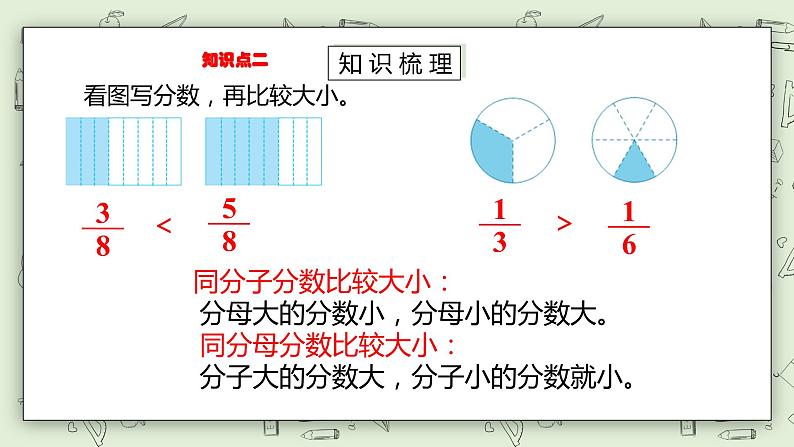 知识点二

知识梳理

看图写分数，再比较大小。

$\frac{3}{8}$ < $\frac{5}{8}$

$\frac{1}{3}$ > $\frac{1}{6}$

同分子分数比较大小：
分母大的分数小，分母小的分数大。
同分母分数比较大小：
分子大的分数大，分子小的分数就小。